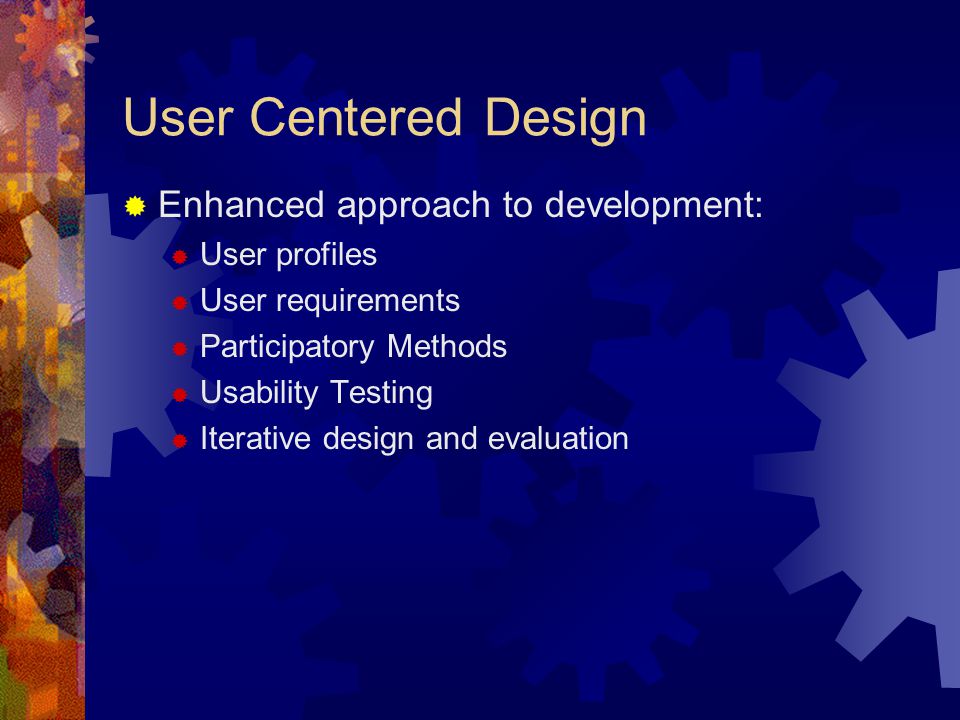 User Centered Design

Enhanced approach to development:

User profiles

User requirements

Participatory Methods

Usability Testing

Iterative design and evaluation